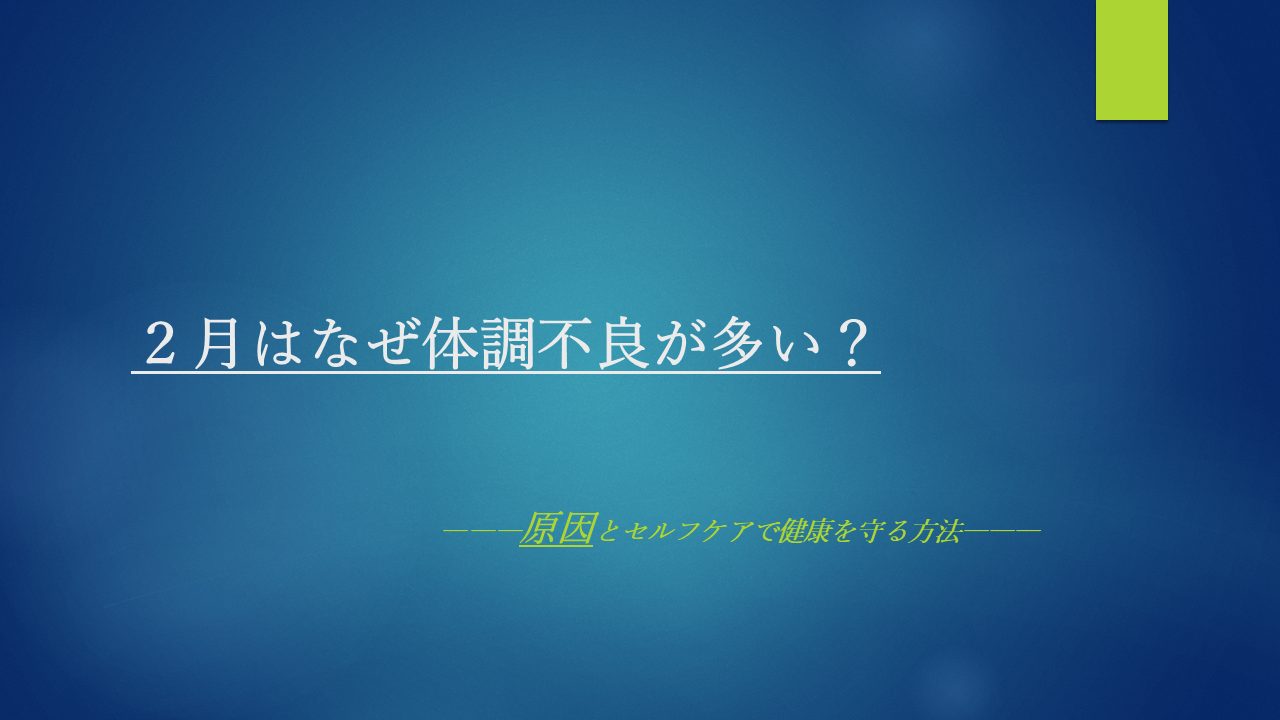 ２月はなぜ体調不良が多い？

―――原因とセルフケアで健康を守る方法―――